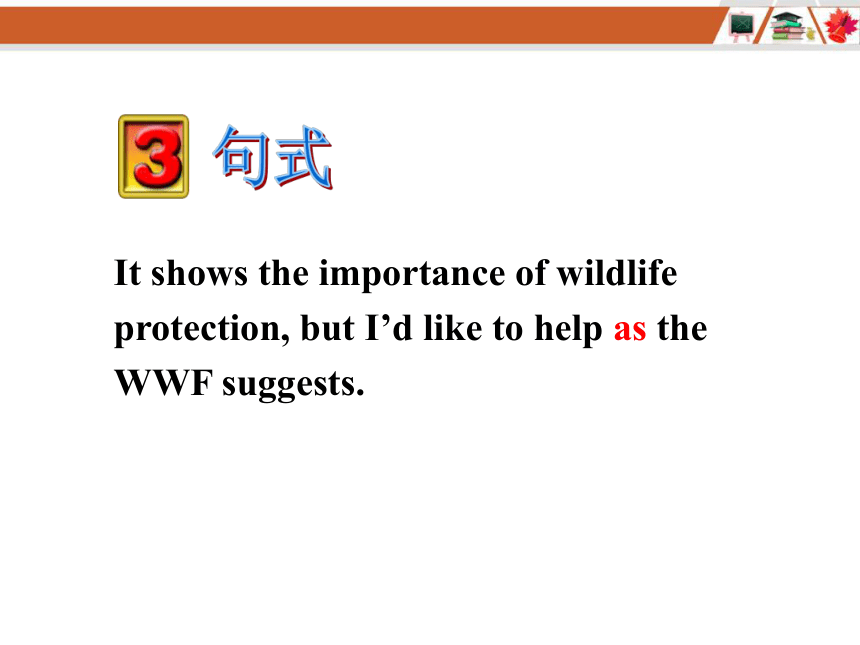 3 句式

It shows the importance of wildlife protection, but I’d like to help as the WWF suggests.